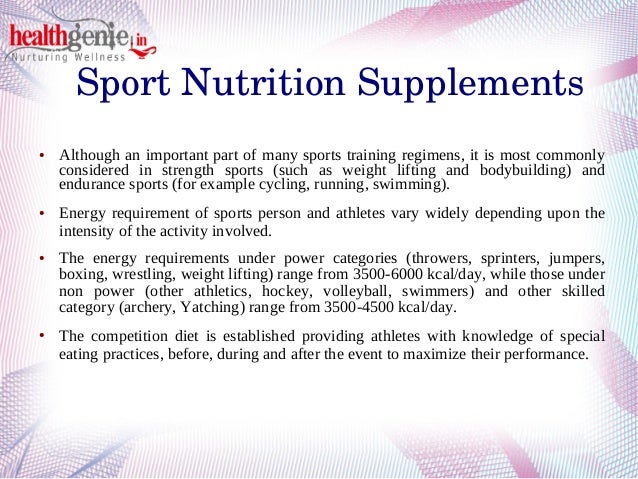 healthgenie.in
Nurturing Wellness

Sport Nutrition Supplements

• Although an important part of many sports training regimens, it is most commonly considered in strength sports (such as weight lifting and bodybuilding) and endurance sports (for example cycling, running, swimming).

• Energy requirement of sports person and athletes vary widely depending upon the intensity of the activity involved.

• The energy requirements under power categories (throwers, sprinters, jumpers, boxing, wrestling, weight lifting) range from 3500-6000 kcal/day, while those under non power (other athletics, hockey, volleyball, swimmers) and other skilled category (archery, Yatching) range from 3500-4500 kcal/day.

• The competition diet is established providing athletes with knowledge of special eating practices, before, during and after the event to maximize their performance.